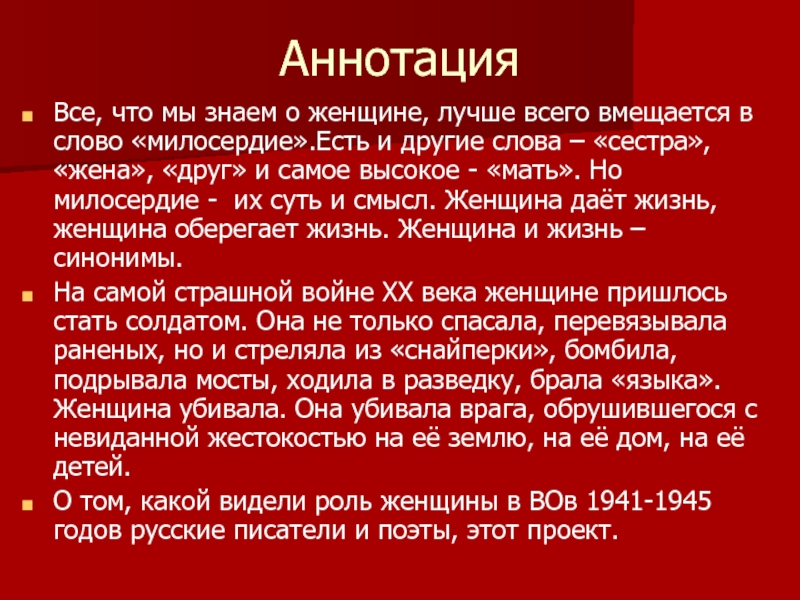 Аннотация

Все, что мы знаем о женщине, лучше всего вмещается в слово «милосердие».Есть и другие слова – «сестра», «жена», «друг» и самое высокое - «мать». Но милосердие - их суть и смысл. Женщина даёт жизнь, женщина оберегает жизнь. Женщина и жизнь – синонимы.

На самой страшной войне XX века женщине пришлось стать солдатом. Она не только спасала, перевязывала раненых, но и стреляла из «снайперки», бомбила, подрывала мосты, ходила в разведку, брала «языка». Женщина убивала. Она убивала врага, обрушившегося с невиданной жестокостью на её землю, на её дом, на её детей.

О том, какой видели роль женщины в ВОв 1941-1945 годов русские писатели и поэты, этот проект.